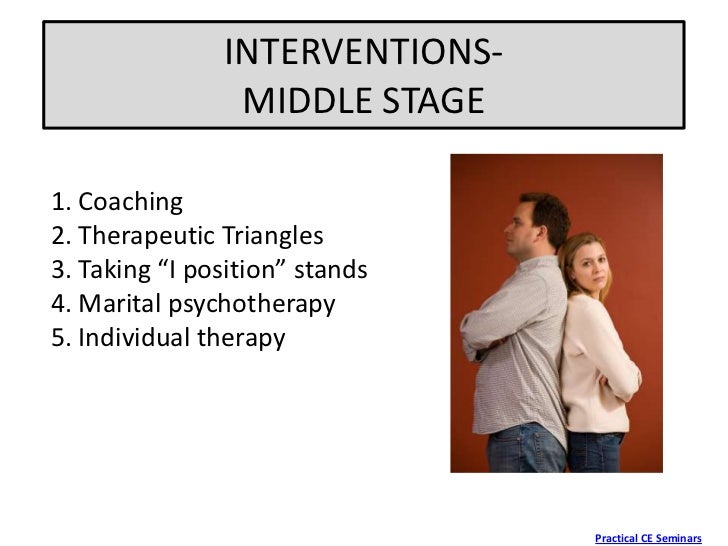 INTERVENTIONS-
MIDDLE STAGE

1. Coaching
2. Therapeutic Triangles
3. Taking “I position” stands
4. Marital psychotherapy
5. Individual therapy

Practical CE Seminars